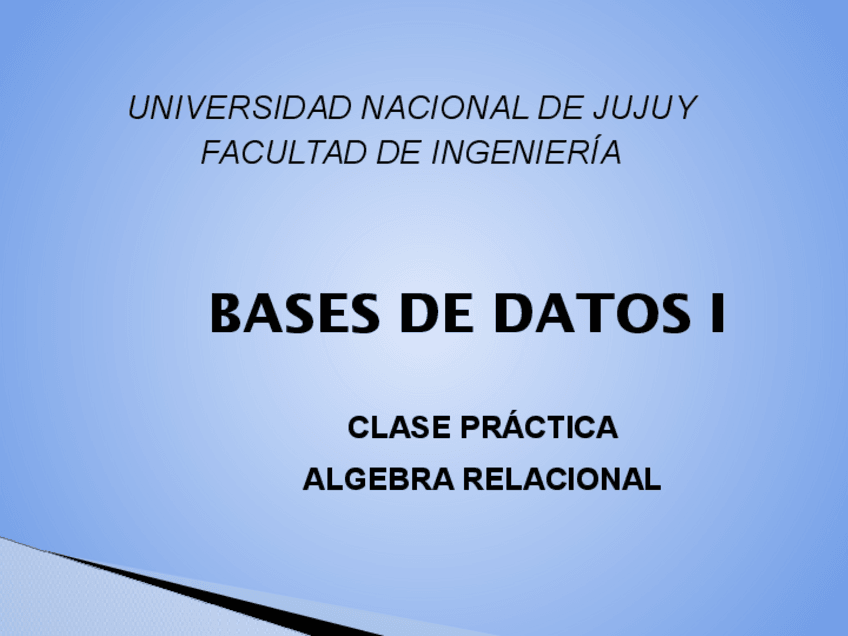 UNIVERSIDAD NACIONAL DE JUJUY
FACULTAD DE INGENIERÍA

BASES DE DATOS I

CLASE PRÁCTICA
ALGEBRA RELACIONAL